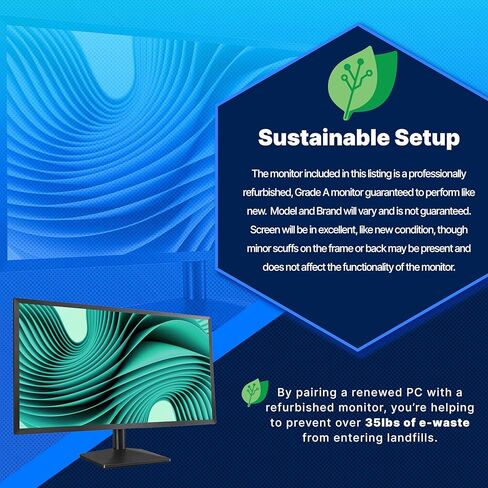 Sustainable Setup

The monitor included in this listing is a professionally refurbished, Grade A monitor guaranteed to perform like new. Model and Brand will vary and is not guaranteed. Screen will be in excellent, like new condition, though minor scuffs on the frame or back may be present and does not affect the functionality of the monitor.

By pairing a renewed PC with a refurbished monitor, you're helping to prevent over 35lbs of e-waste from entering landfills.